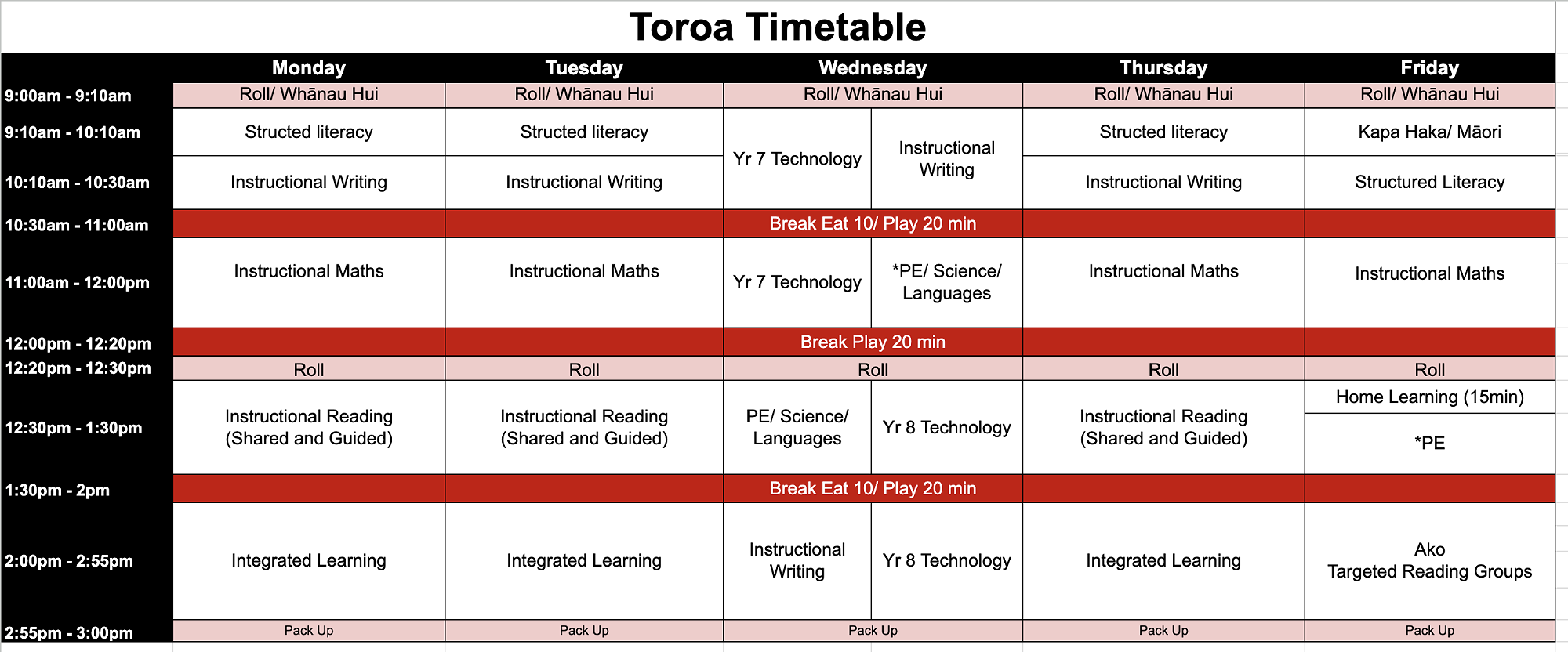 Toroa Timetable

| | Monday | Tuesday | Wednesday | | Thursday | Friday |
|---|---|---|---|---|---|---|
| 9:00am - 9:10am | Roll/ Whānau Hui | Roll/ Whānau Hui | Roll/ Whānau Hui | | Roll/ Whānau Hui | Roll/ Whānau Hui |
| 9:10am - 10:10am | Structed literacy | Structed literacy | Yr 7 Technology | Instructional Writing | Structed literacy | Kapa Haka/ Māori |
| 10:10am - 10:30am | Instructional Writing | Instructional Writing | | | Instructional Writing | Structured Literacy |
| 10:30am - 11:00am | | | Break Eat 10/ Play 20 min | | | |
| 11:00am - 12:00pm | Instructional Maths | Instructional Maths | Yr 7 Technology | *PE/ Science/ Languages | Instructional Maths | Instructional Maths |
| 12:00pm - 12:20pm | | | Break Play 20 min | | | |
| 12:20pm - 12:30pm | Roll | Roll | Roll | | Roll | Roll |
| 12:30pm - 1:30pm | Instructional Reading (Shared and Guided) | Instructional Reading (Shared and Guided) | PE/ Science/ Languages | Yr 8 Technology | Instructional Reading (Shared and Guided) | Home Learning (15min) *PE |
| 1:30pm - 2pm | | | Break Eat 10/ Play 20 min | | | |
| 2:00pm - 2:55pm | Integrated Learning | Integrated Learning | Instructional Writing | Yr 8 Technology | Integrated Learning | Ako Targeted Reading Groups |
| 2:55pm - 3:00pm | Pack Up | Pack Up | Pack Up | | Pack Up | Pack Up |